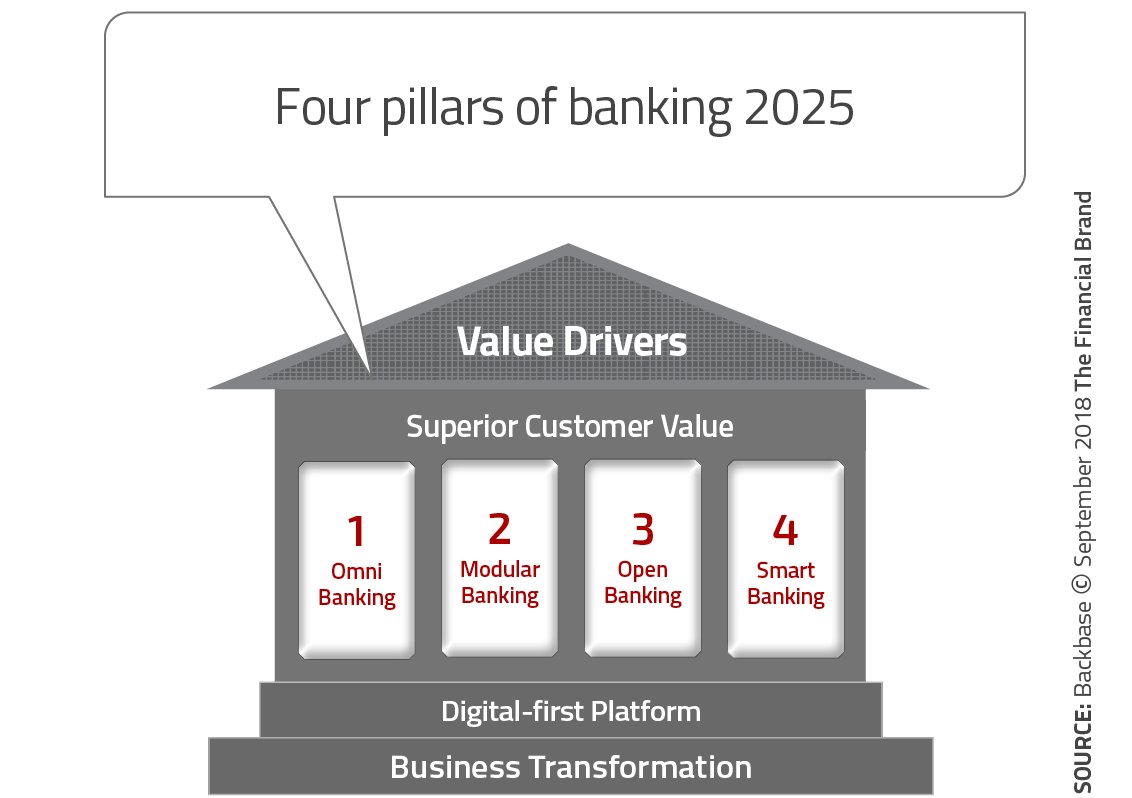 Four pillars of banking 2025

Value Drivers

Superior Customer Value

1
Omni Banking

2
Modular Banking

3
Open Banking

4
Smart Banking

Digital-first Platform

Business Transformation

SOURCE: Backbase © September 2018 The Financial Brand